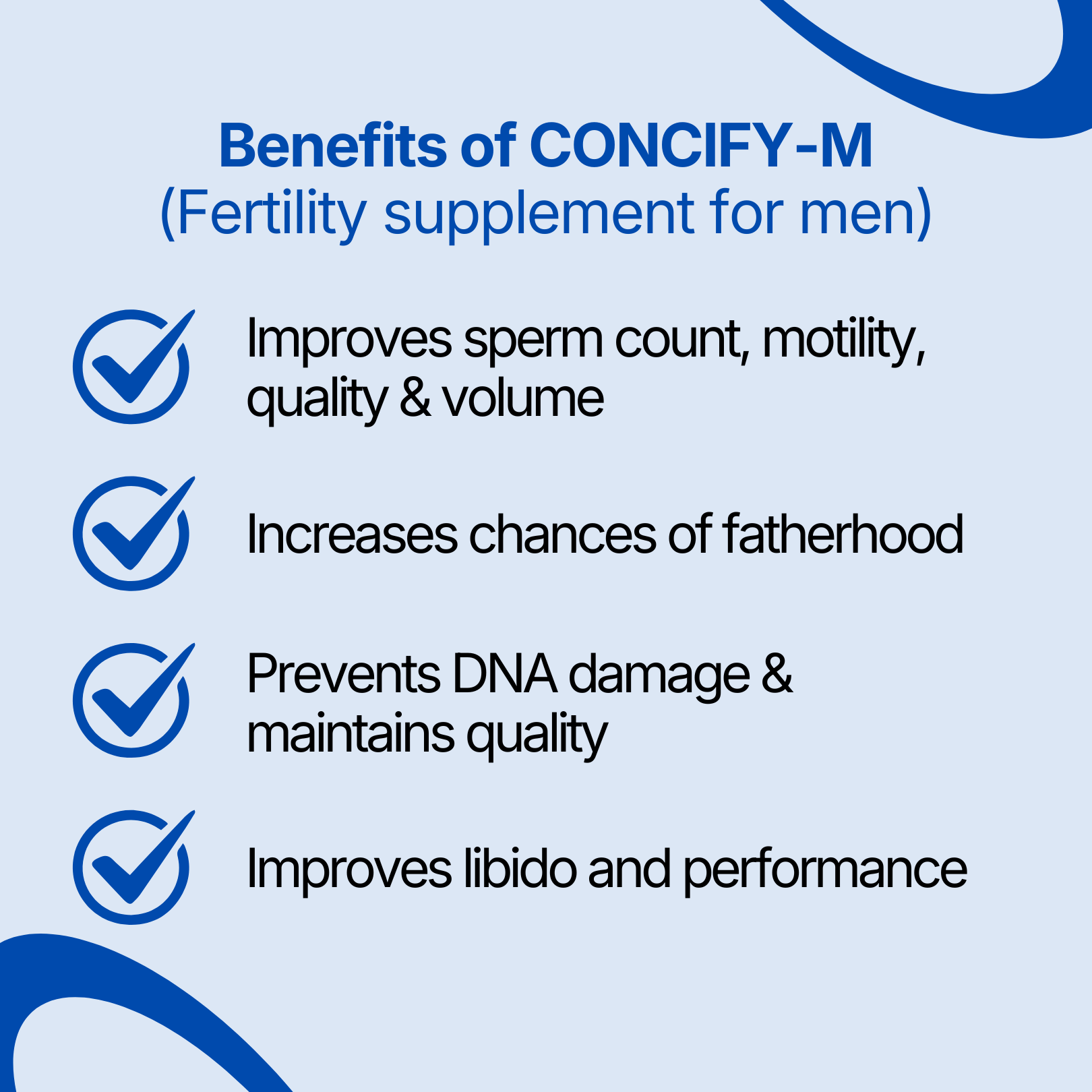 Benefits of CONCIFY-M
(Fertility supplement for men)

Improves sperm count, motility, quality & volume

Increases chances of fatherhood

Prevents DNA damage & maintains quality

Improves libido and performance